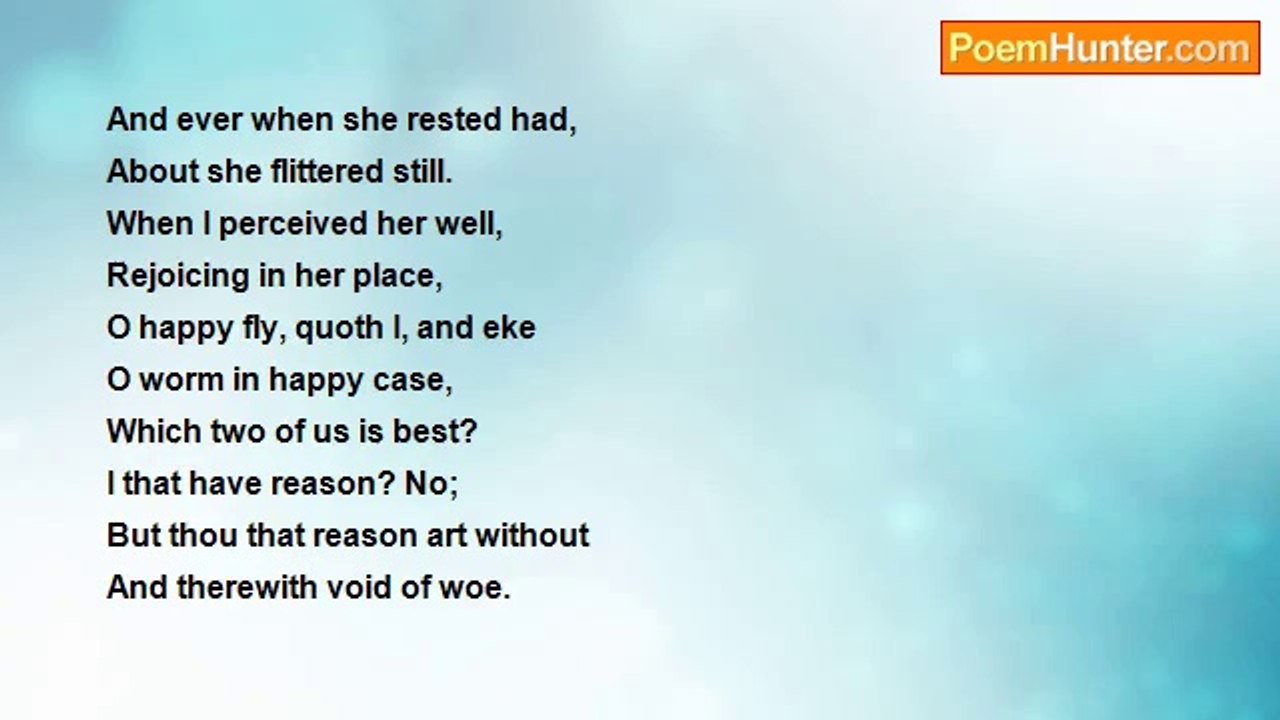 PoemHunter.com

And ever when she rested had,
About she flittered still.
When I perceived her well,
Rejoicing in her place,
O happy fly, quoth I, and eke
O worm in happy case,
Which two of us is best?
I that have reason? No;
But thou that reason art without
And therewith void of woe.